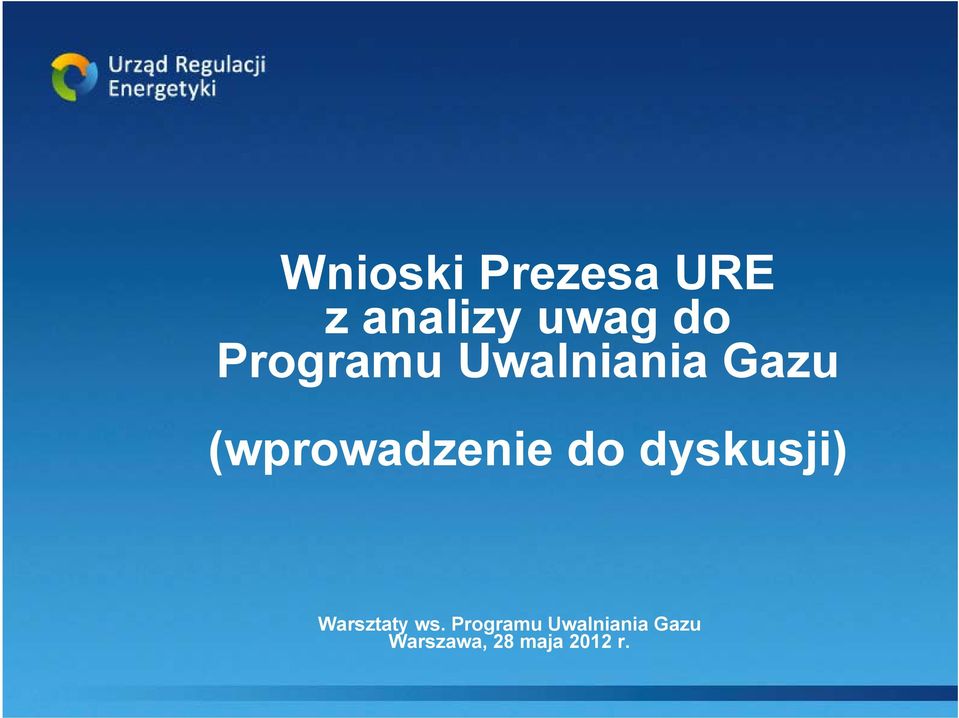 Urząd Regulacji Energetyki

Wnioski Prezesa URE z analizy uwag do Programu Uwalniania Gazu

(wprowadzenie do dyskusji)

Warsztaty ws. Programu Uwalniania Gazu
Warszawa, 28 maja 2012 r.